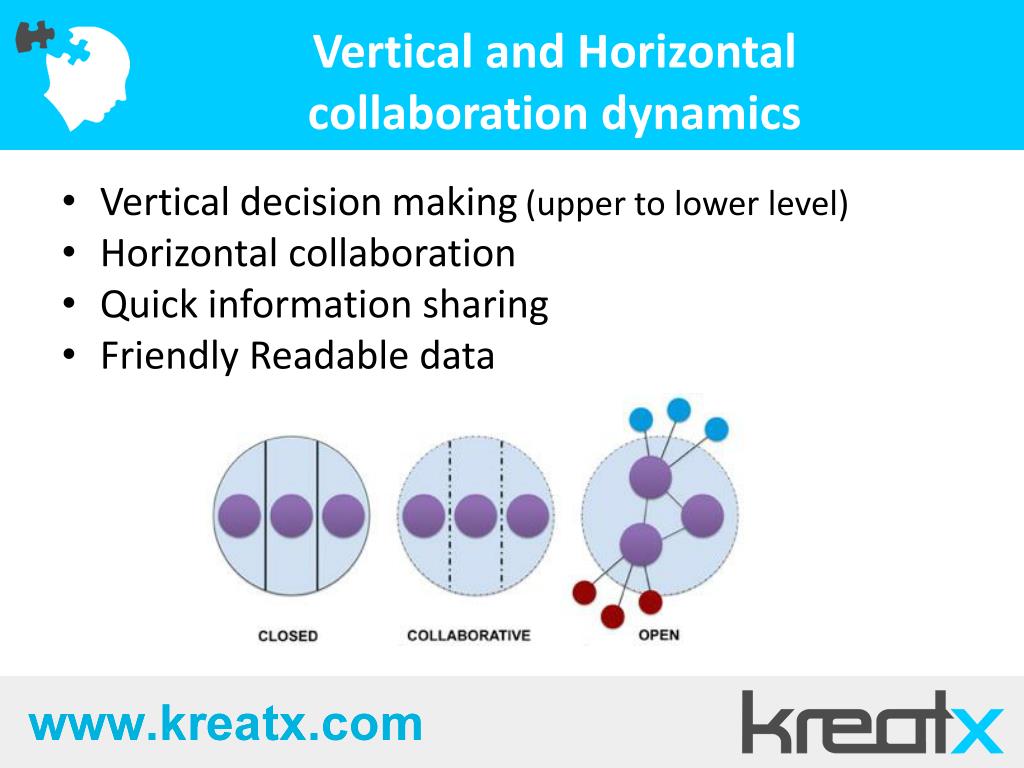 Vertical and Horizontal collaboration dynamics

• Vertical decision making (upper to lower level)
• Horizontal collaboration
• Quick information sharing
• Friendly Readable data

CLOSED

COLLABORATIVE

OPEN

www.kreatx.com

kreatx